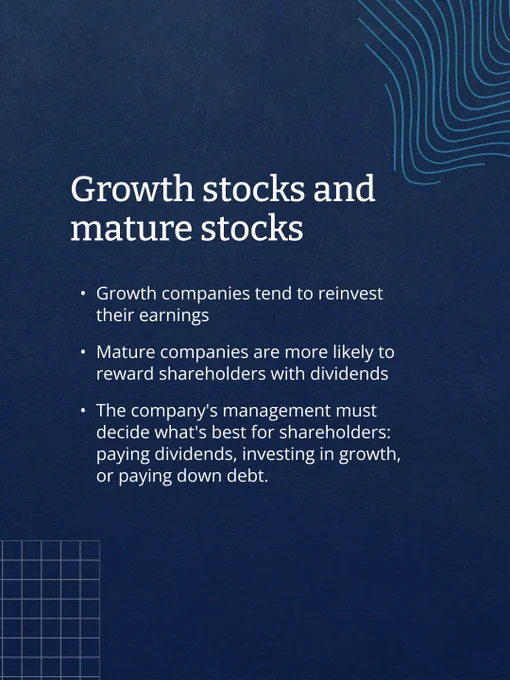 Growth stocks and mature stocks

• Growth companies tend to reinvest their earnings

• Mature companies are more likely to reward shareholders with dividends

• The company's management must decide what's best for shareholders: paying dividends, investing in growth, or paying down debt.